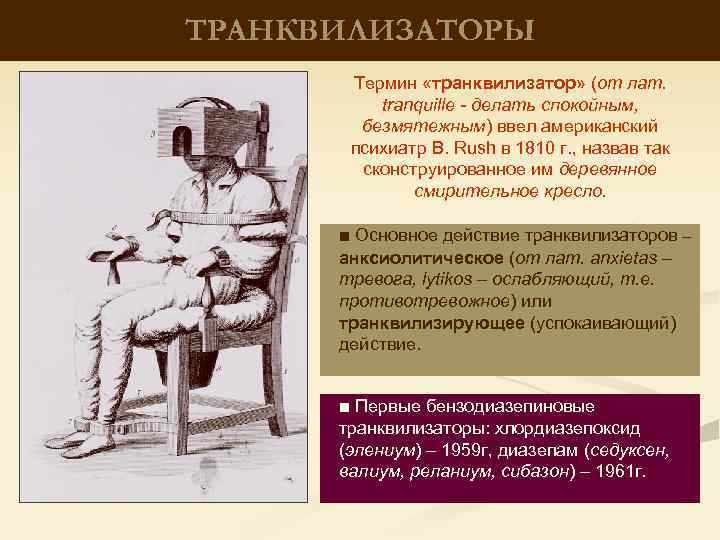 ТРАНКВИЛИЗАТОРЫ

Термин «транквилизатор» (от лат. tranquille - делать спокойным, безмятежным) ввел американский психиатр B. Rush в 1810 г., назвав так сконструированное им деревянное смирительное кресло.

■ Основное действие транквилизаторов – анксиолитическое (от лат. anxietas – тревога, lytikos – ослабляющий, т.е. противотревожное) или транквилизирующее (успокаивающий) действие.

■ Первые бензодиазепиновые транквилизаторы: хлордиазепоксид (элениум) – 1959г, диазепам (седуксен, валиум, реланиум, сибазон) – 1961г.